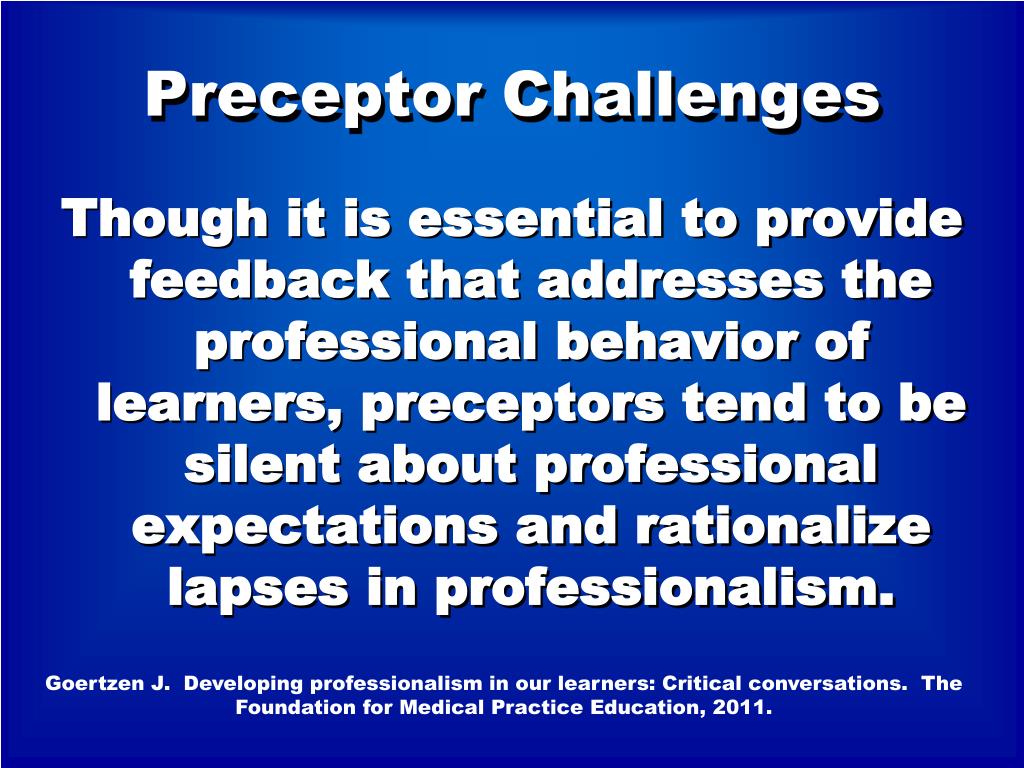 Preceptor Challenges

Though it is essential to provide feedback that addresses the professional behavior of learners, preceptors tend to be silent about professional expectations and rationalize lapses in professionalism.

Goertzen J. Developing professionalism in our learners: Critical conversations. The Foundation for Medical Practice Education, 2011.